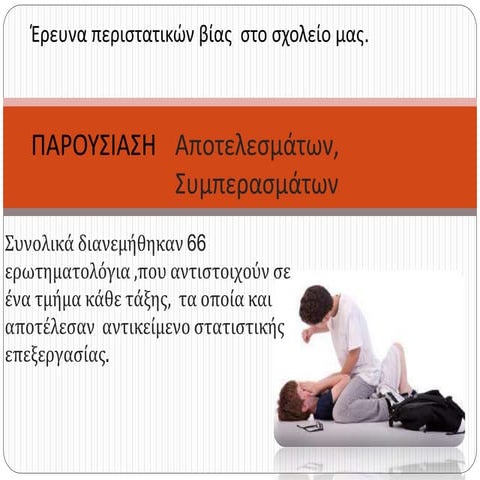 Έρευνα περιστατικών βίας στο σχολείο μας.

ΠΑΡΟΥΣΙΑΣΗ Αποτελεσμάτων, Συμπερασμάτων

Συνολικά διανεμήθηκαν 66 ερωτηματολόγια ,που αντιστοιχούν σε ένα τμήμα κάθε τάξης, τα οποία και αποτέλεσαν αντικείμενο στατιστικής επεξεργασίας.